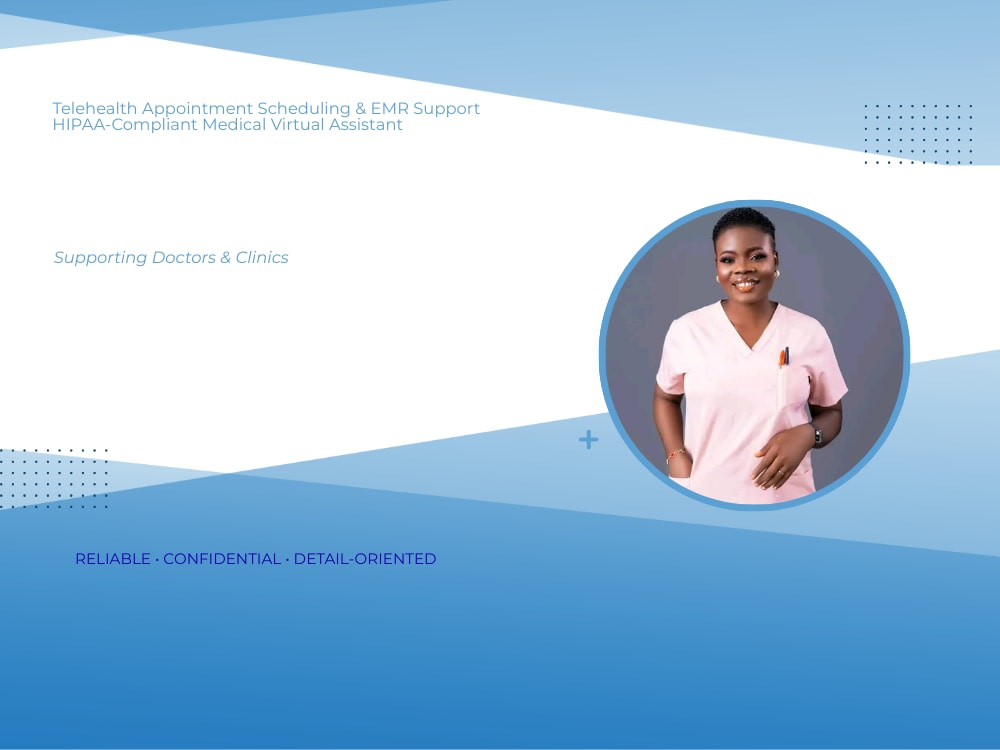 Telehealth Appointment Scheduling & EMR Support
HIPAA-Compliant Medical Virtual Assistant

Supporting Doctors & Clinics

RELIABLE · CONFIDENTIAL · DETAIL-ORIENTED